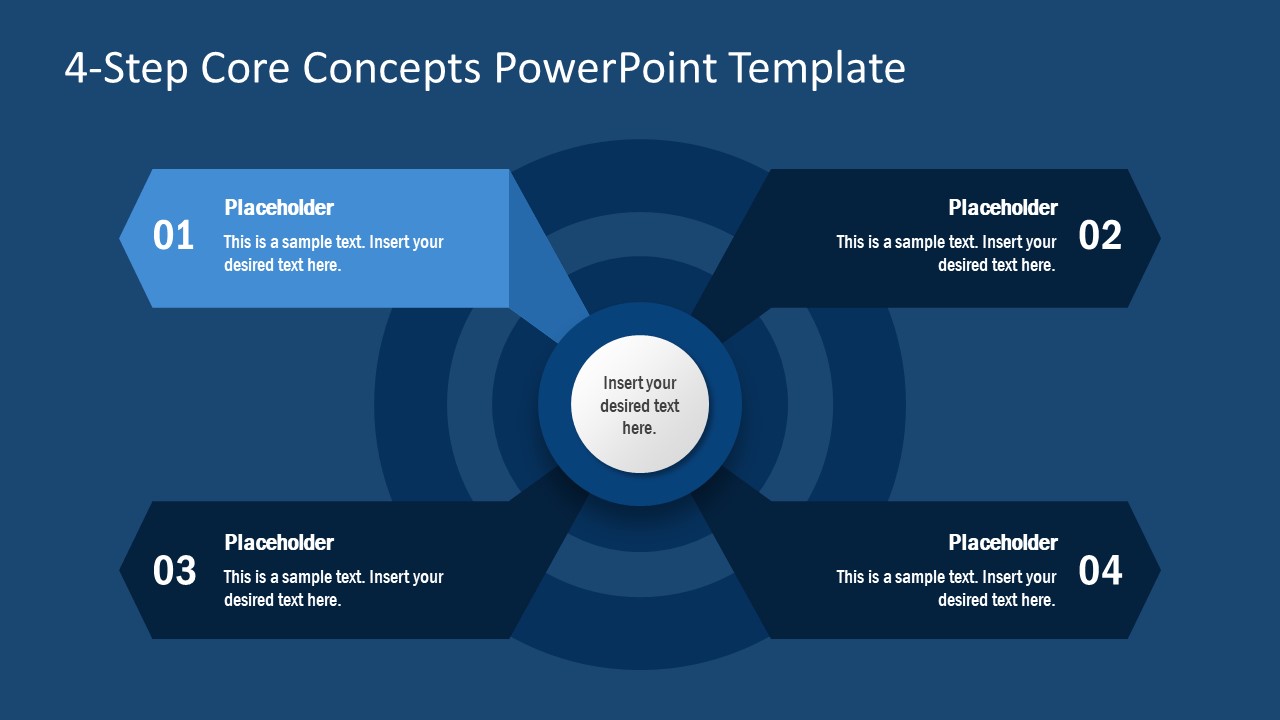 4-Step Core Concepts PowerPoint Template

01
Placeholder
This is a sample text. Insert your desired text here.

Placeholder
This is a sample text. Insert your desired text here.
02

Insert your desired text here.

03
Placeholder
This is a sample text. Insert your desired text here.

Placeholder
This is a sample text. Insert your desired text here.
04